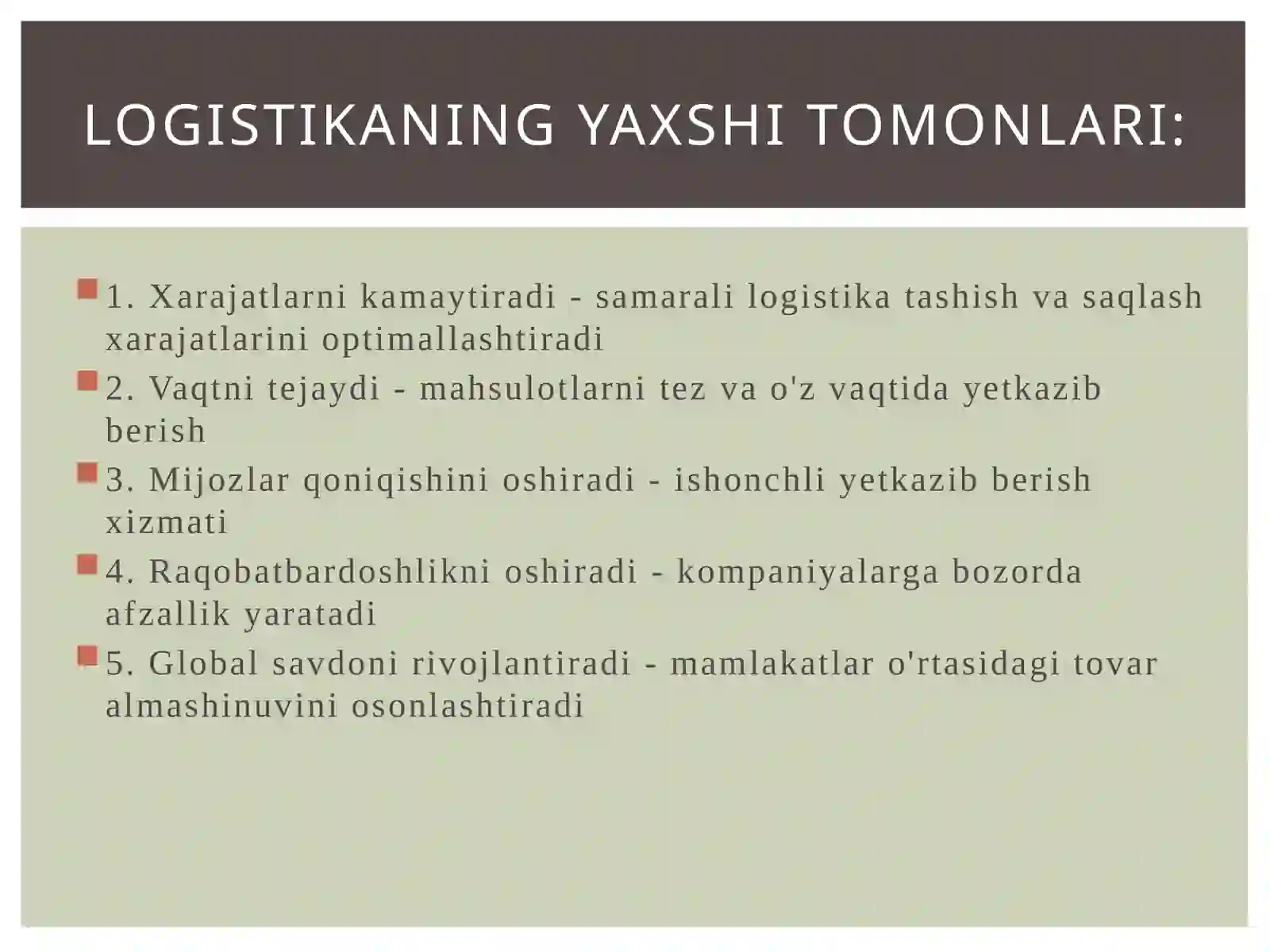 LOGISTIKANING YAXSHI TOMONLARI:

1. Xarajatlarni kamaytiradi - samarali logistika tashish va saqlash xarajatlarini optimallashtiradi

2. Vaqtni tejaydi - mahsulotlarni tez va o'z vaqtida yetkazib berish

3. Mijozlar qoniqishini oshiradi - ishonchli yetkazib berish xizmati

4. Raqobatbardoshlikni oshiradi - kompaniyalarga bozorda afzallik yaratadi

5. Global savdoni rivojlantiradi - mamlakatlar o'rtasidagi tovar almashinuvini osonlashtiradi